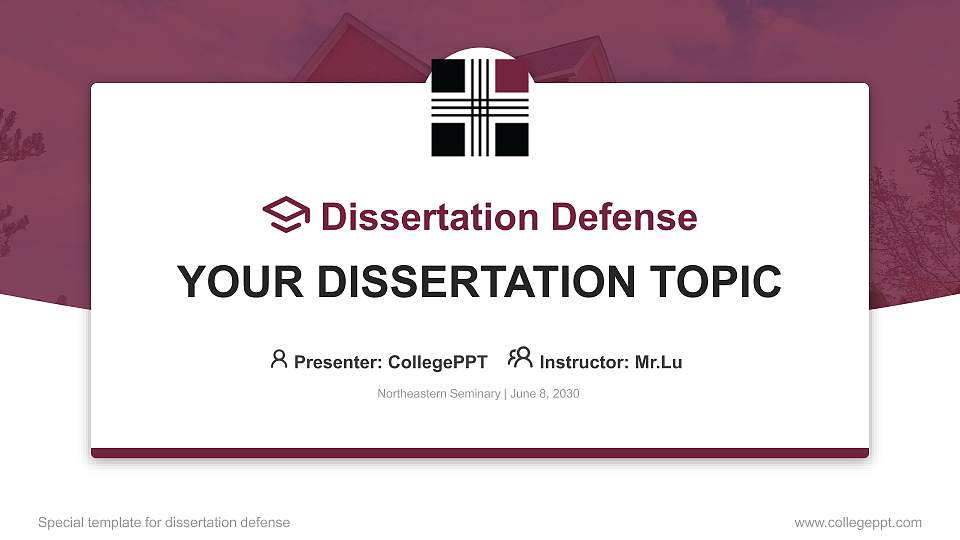 Dissertation Defense

YOUR DISSERTATION TOPIC

Presenter: CollegePPT Instructor: Mr.Lu

Northeastern Seminary | June 8, 2030

Special template for dissertation defense

www.collegeppt.com